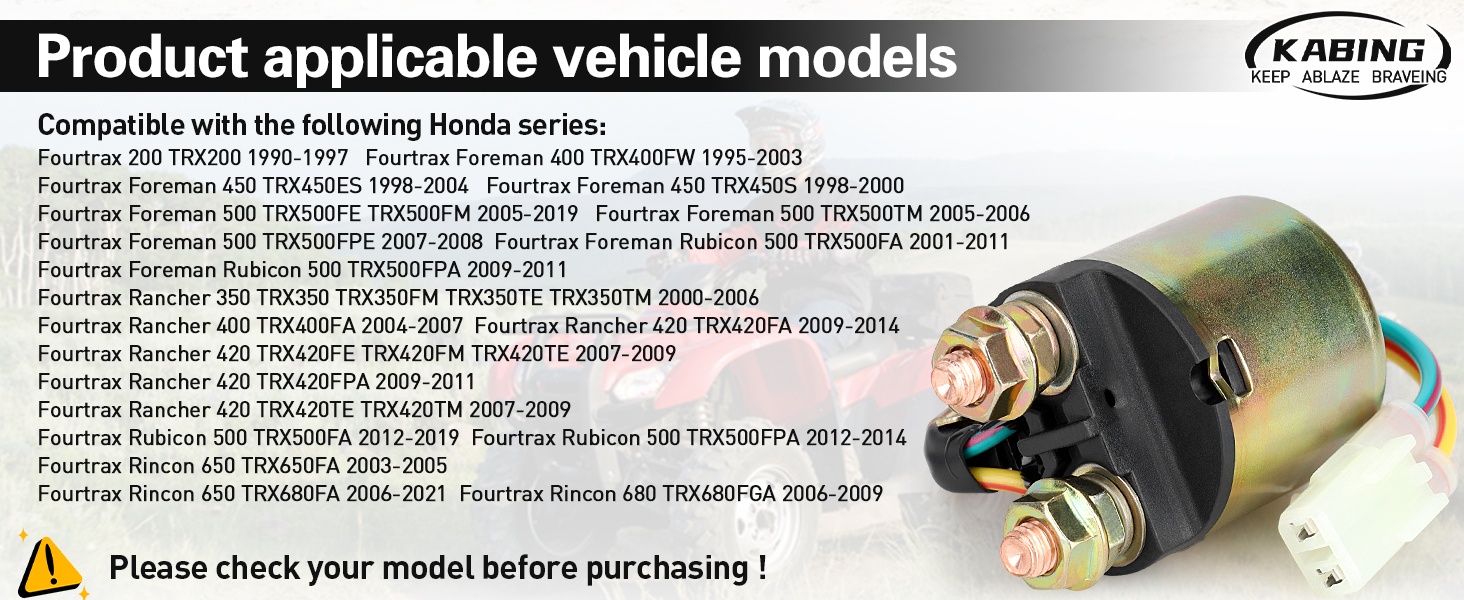 Product applicable vehicle models

KABING
KEEP ABLAZE BRAVEING

Compatible with the following Honda series:
Fourtrax 200 TRX200 1990-1997 Fourtrax Foreman 400 TRX400FW 1995-2003
Fourtrax Foreman 450 TRX450ES 1998-2004 Fourtrax Foreman 450 TRX450S 1998-2000
Fourtrax Foreman 500 TRX500FE TRX500FM 2005-2019 Fourtrax Foreman 500 TRX500TM 2005-2006
Fourtrax Foreman 500 TRX500FPE 2007-2008 Fourtrax Foreman Rubicon 500 TRX500FA 2001-2011
Fourtrax Foreman Rubicon 500 TRX500FPA 2009-2011
Fourtrax Rancher 350 TRX350 TRX350FM TRX350TE TRX350TM 2000-2006
Fourtrax Rancher 400 TRX400FA 2004-2007 Fourtrax Rancher 420 TRX420FA 2009-2014
Fourtrax Rancher 420 TRX420FE TRX420FM TRX420TE 2007-2009
Fourtrax Rancher 420 TRX420FPA 2009-2011
Fourtrax Rancher 420 TRX420TE TRX420TM 2007-2009
Fourtrax Rubicon 500 TRX500FA 2012-2019 Fourtrax Rubicon 500 TRX500FPA 2012-2014
Fourtrax Rincon 650 TRX650FA 2003-2005
Fourtrax Rincon 650 TRX680FA 2006-2021 Fourtrax Rincon 680 TRX680FGA 2006-2009

Please check your model before purchasing !